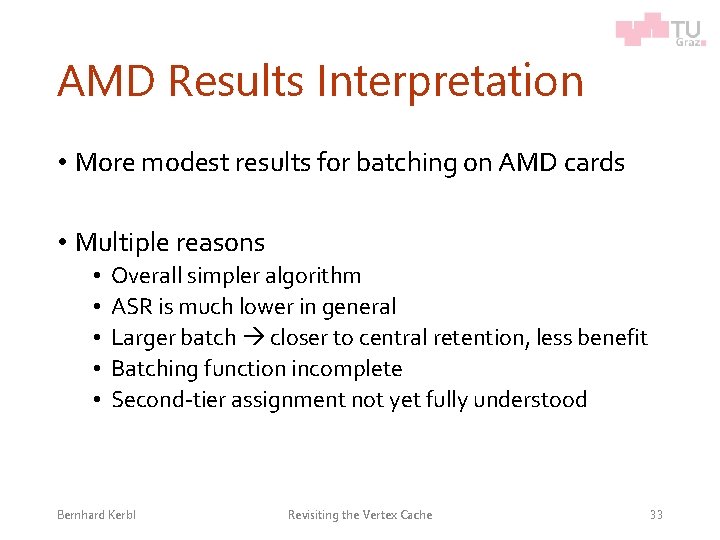 TU Graz

AMD Results Interpretation

• More modest results for batching on AMD cards

• Multiple reasons
  • Overall simpler algorithm
  • ASR is much lower in general
  • Larger batch → closer to central retention, less benefit
  • Batching function incomplete
  • Second-tier assignment not yet fully understood

Bernhard Kerbl Revisiting the Vertex Cache 33